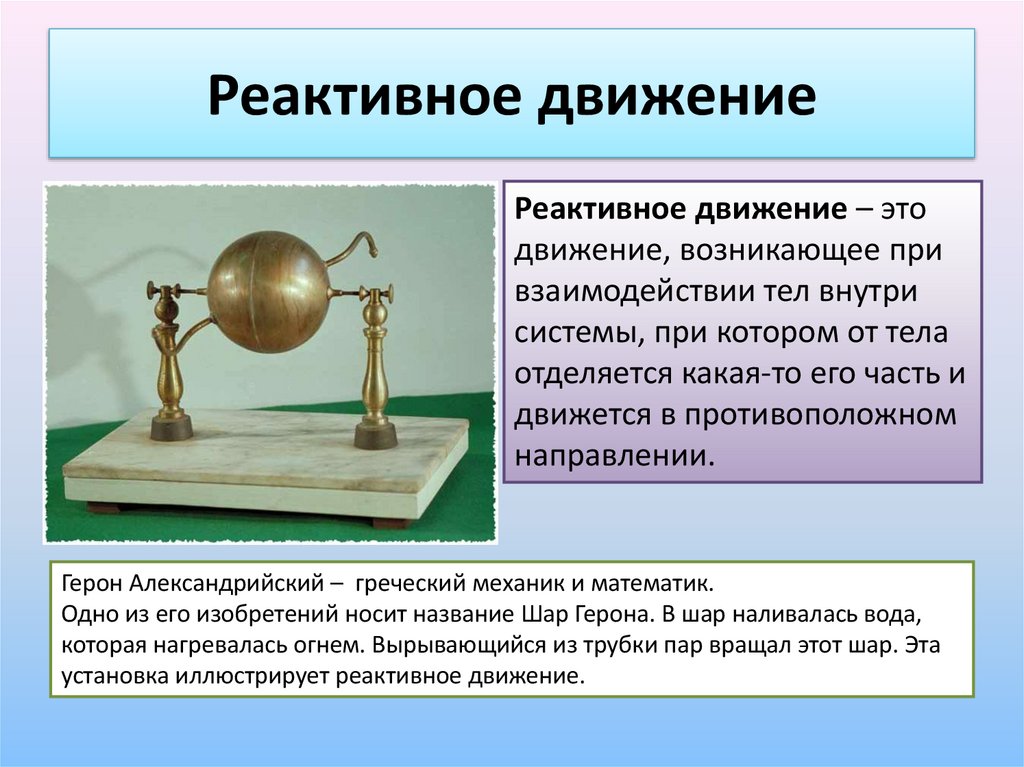 Реактивное движение

Реактивное движение – это движение, возникающее при взаимодействии тел внутри системы, при котором от тела отделяется какая-то его часть и движется в противоположном направлении.

Герон Александрийский – греческий механик и математик.
Одно из его изобретений носит название Шар Герона. В шар наливалась вода, которая нагревалась огнем. Вырывающийся из трубки пар вращал этот шар. Эта установка иллюстрирует реактивное движение.